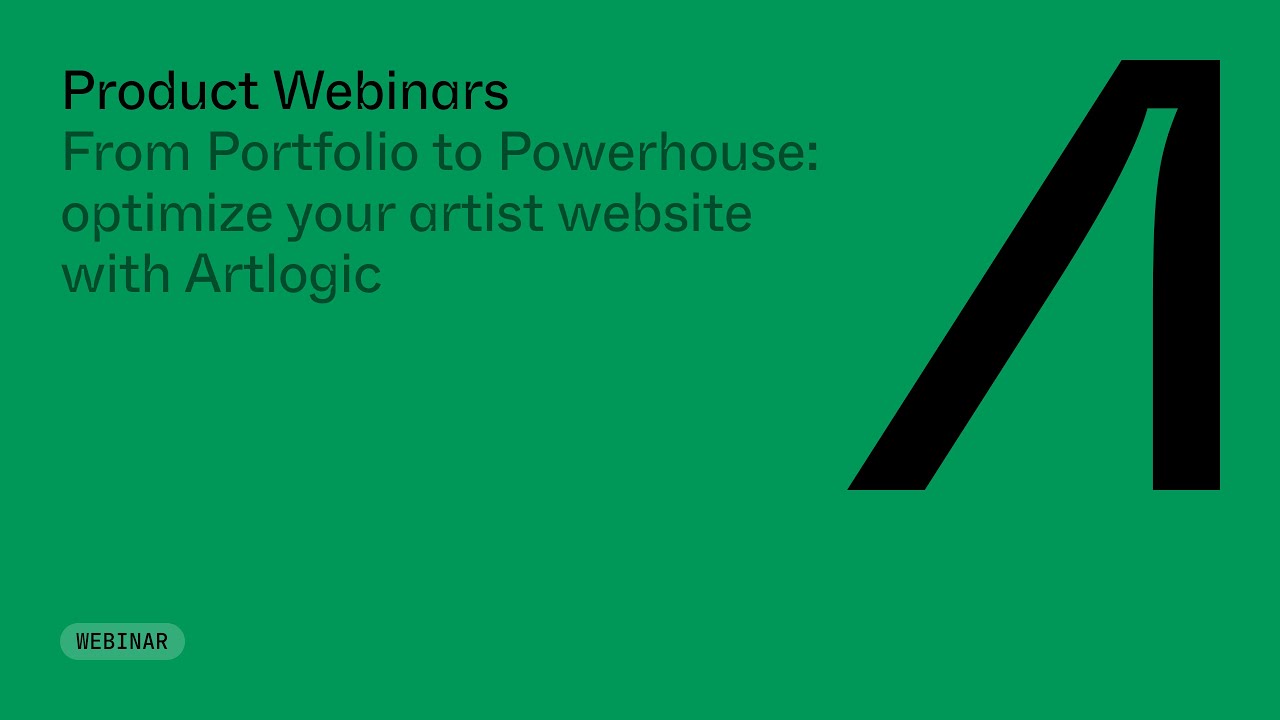 Product Webinars
From Portfolio to Powerhouse: optimize your artist website with Artlogic

WEBINAR